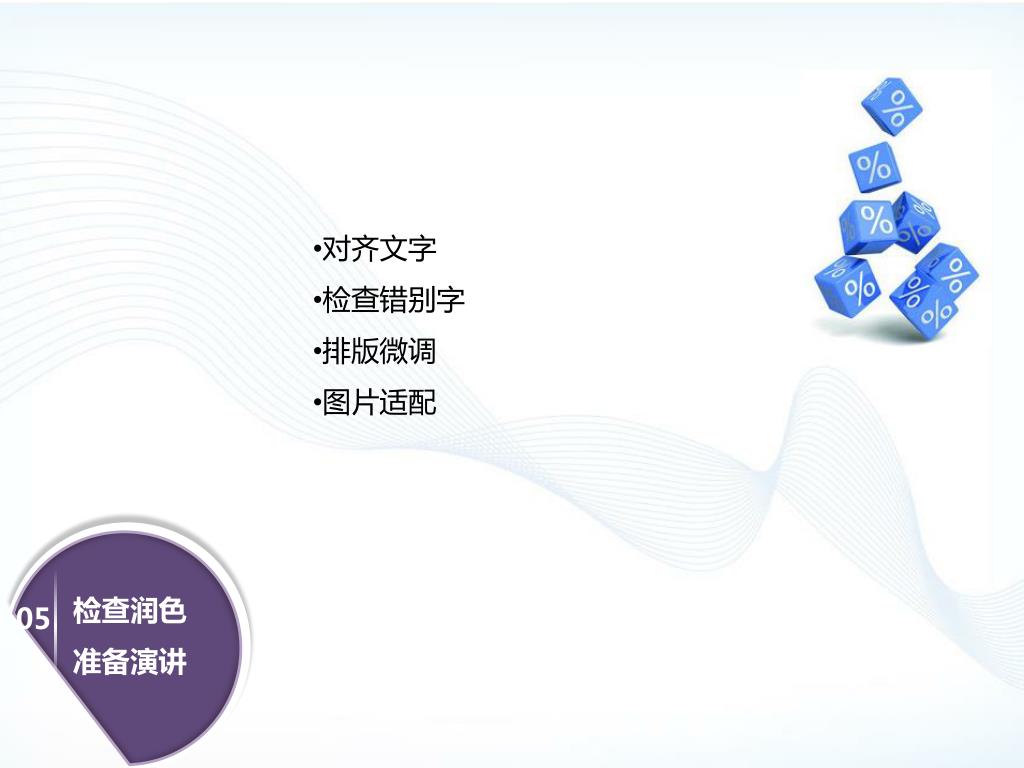 •对齐文字
•检查错别字
•排版微调
•图片适配

05 检查润色
准备演讲